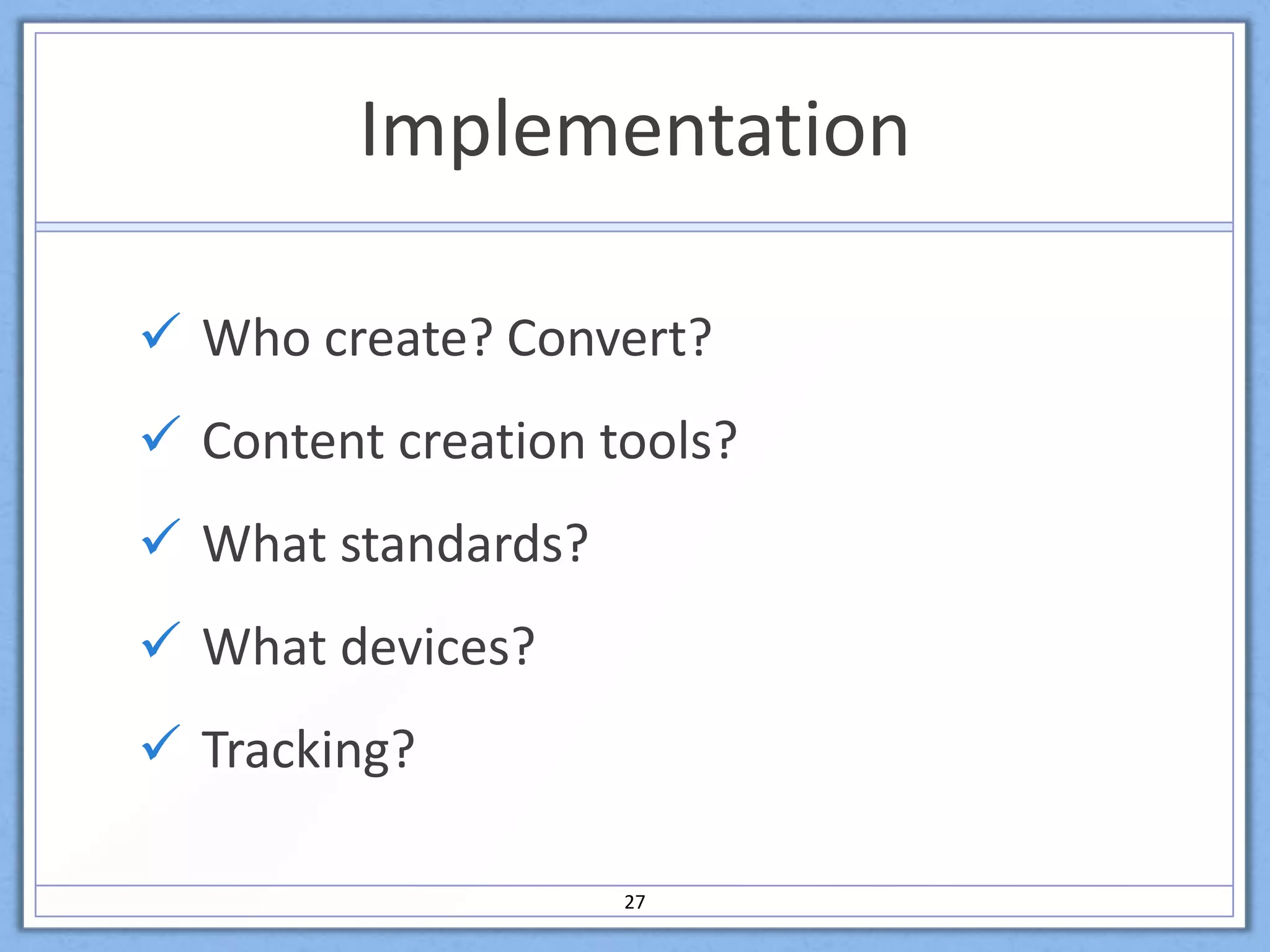 Implementation

✓ Who create? Convert?

✓ Content creation tools?

✓ What standards?

✓ What devices?

✓ Tracking?

27